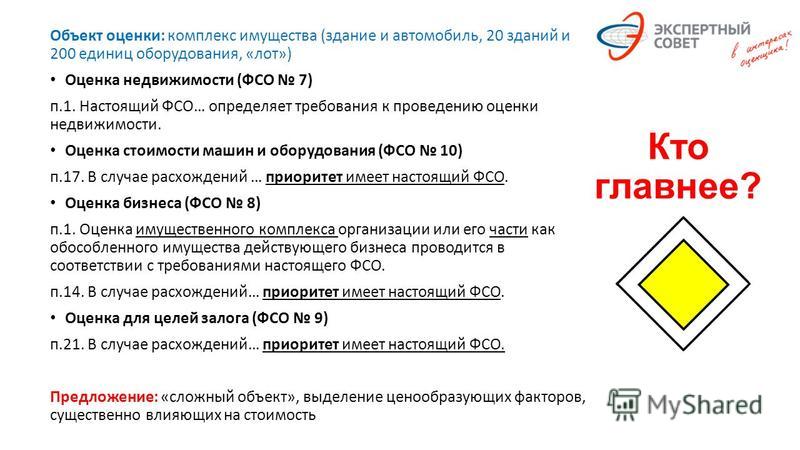 Объект оценки: комплекс имущества (здание и автомобиль, 20 зданий и 200 единиц оборудования, «лот»)

• Оценка недвижимости (ФСО № 7)

п.1. Настоящий ФСО… определяет требования к проведению оценки недвижимости.

• Оценка стоимости машин и оборудования (ФСО № 10)

п.17. В случае расхождений … приоритет имеет настоящий ФСО.

• Оценка бизнеса (ФСО № 8)

п.1. Оценка имущественного комплекса организации или его части как обособленного имущества действующего бизнеса проводится в соответствии с требованиями настоящего ФСО.

п.14. В случае расхождений… приоритет имеет настоящий ФСО.

• Оценка для целей залога (ФСО № 9)

п.21. В случае расхождений… приоритет имеет настоящий ФСО.

Предложение: «сложный объект», выделение ценообразующих факторов, существенно влияющих на стоимость

ЭКСПЕРТНЫЙ СОВЕТ в интересах оценщика!

Кто главнее?

MyShared